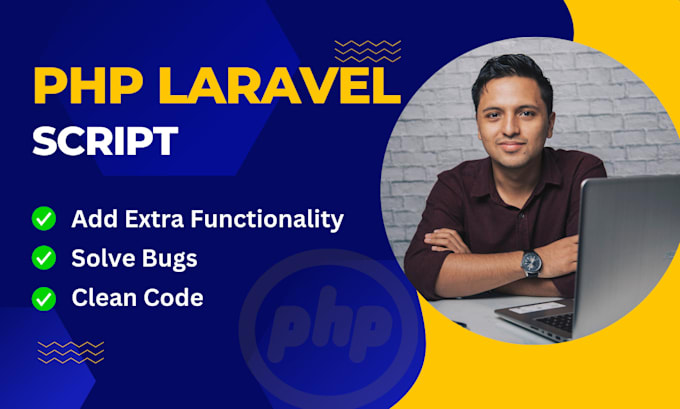 PHP LARAVEL
SCRIPT

Add Extra Functionality
Solve Bugs
Clean Code

php